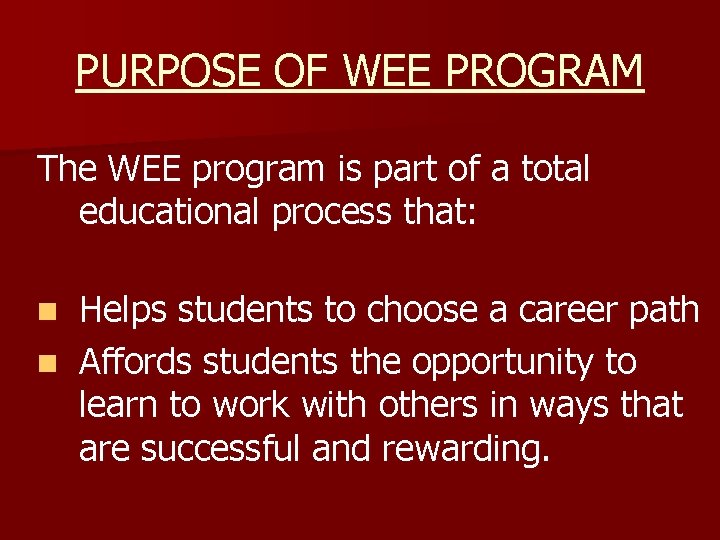 PURPOSE OF WEE PROGRAM

The WEE program is part of a total educational process that:

- Helps students to choose a career path
- Affords students the opportunity to learn to work with others in ways that are successful and rewarding.